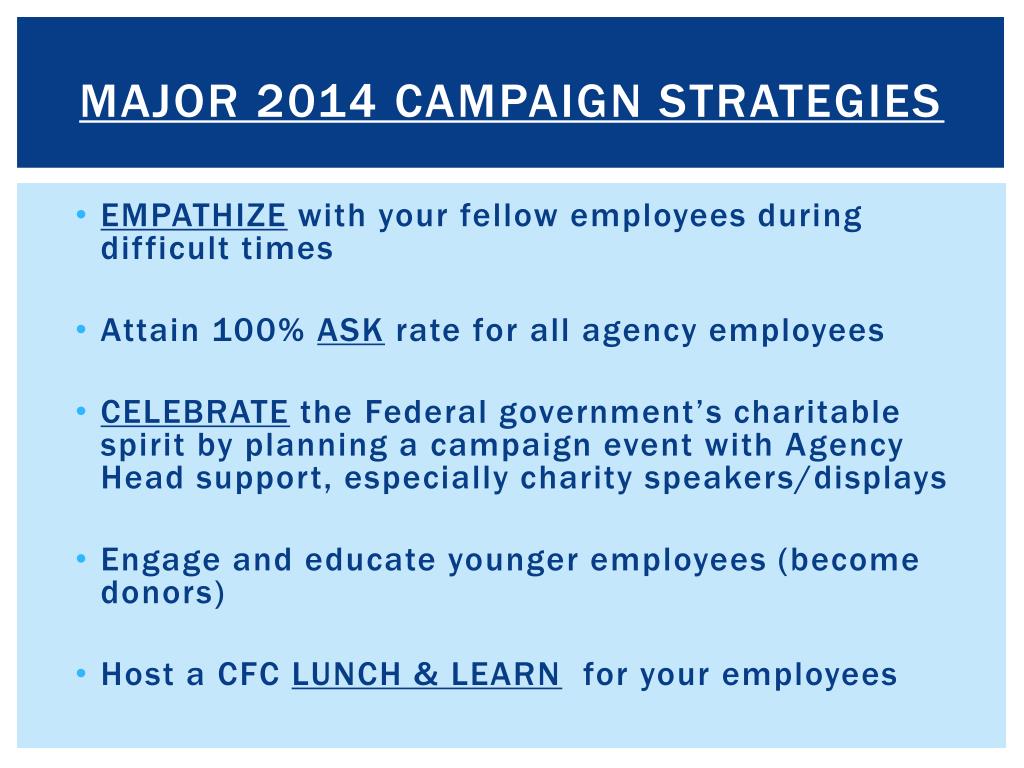 MAJOR 2014 CAMPAIGN STRATEGIES

• EMPATHIZE with your fellow employees during difficult times

• Attain 100% ASK rate for all agency employees

• CELEBRATE the Federal government's charitable spirit by planning a campaign event with Agency Head support, especially charity speakers/displays

• Engage and educate younger employees (become donors)

• Host a CFC LUNCH & LEARN for your employees